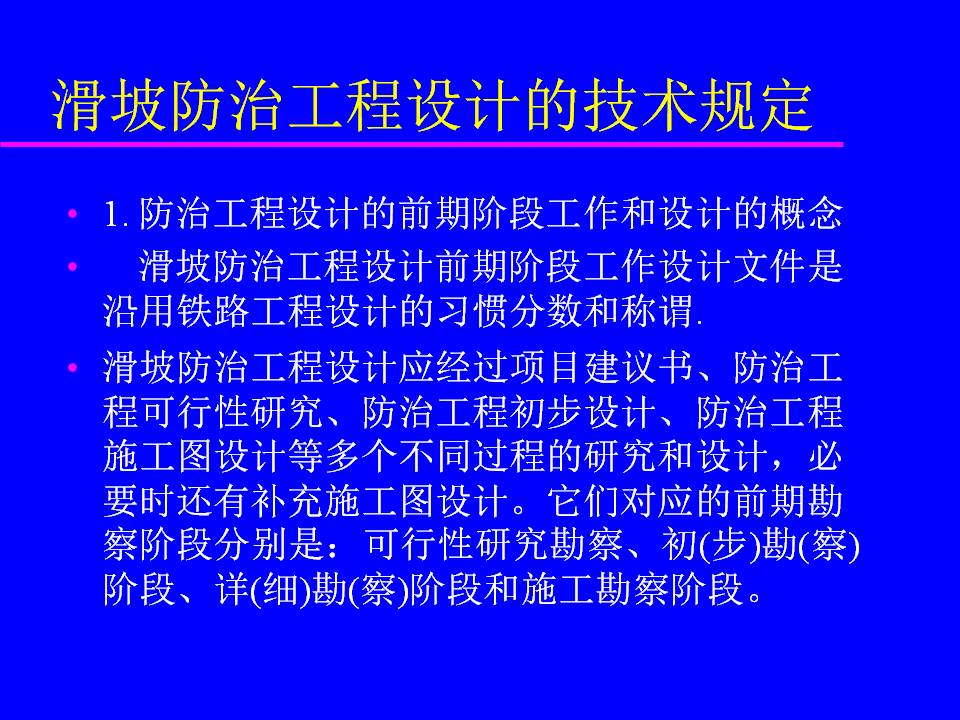 滑坡防治工程设计的技术规定

• 1. 防治工程设计的前期阶段工作和设计的概念

• 滑坡防治工程设计前期阶段工作设计文件是沿用铁路工程设计的习惯分数和称谓.

• 滑坡防治工程设计应经过项目建议书、防治工程可行性研究、防治工程初步设计、防治工程施工图设计等多个不同过程的研究和设计，必要时还有补充施工图设计。它们对应的前期勘察阶段分别是：可行性研究勘察、初(步)勘(察)阶段、详(细)勘(察)阶段和施工勘察阶段。